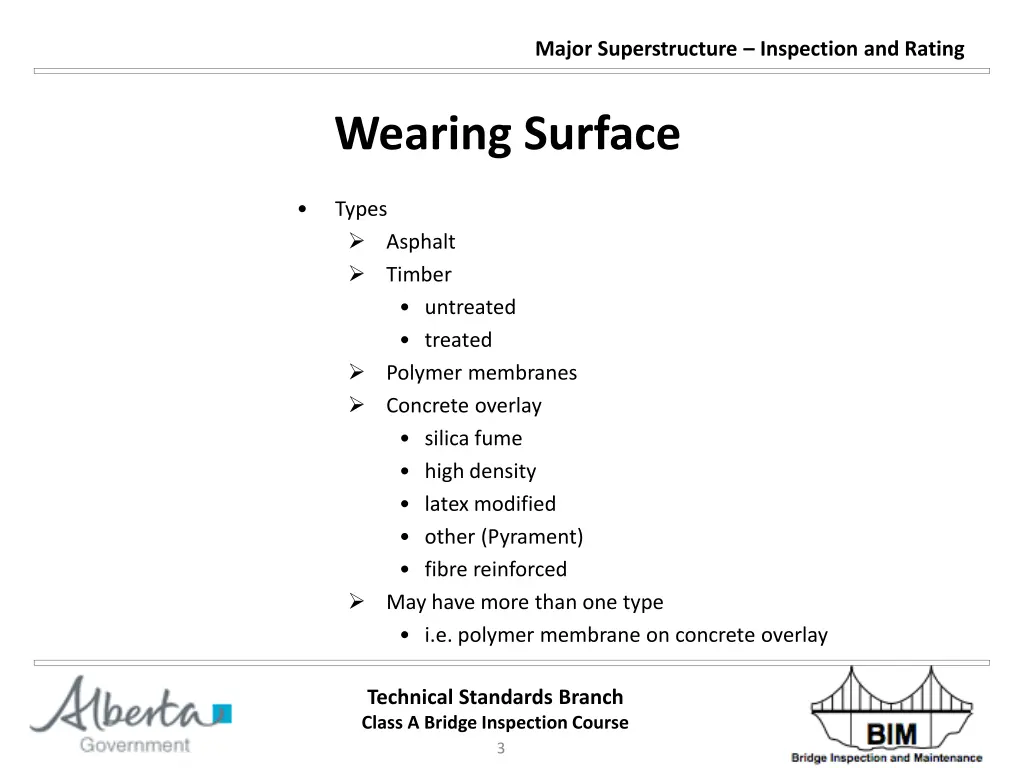 Major Superstructure – Inspection and Rating

Wearing Surface

• Types
➢ Asphalt
➢ Timber
• untreated
• treated
➢ Polymer membranes
➢ Concrete overlay
• silica fume
• high density
• latex modified
• other (Pyrament)
• fibre reinforced
➢ May have more than one type
• i.e. polymer membrane on concrete overlay

Alberta Government

Technical Standards Branch
Class A Bridge Inspection Course
3

BIM
Bridge Inspection and Maintenance